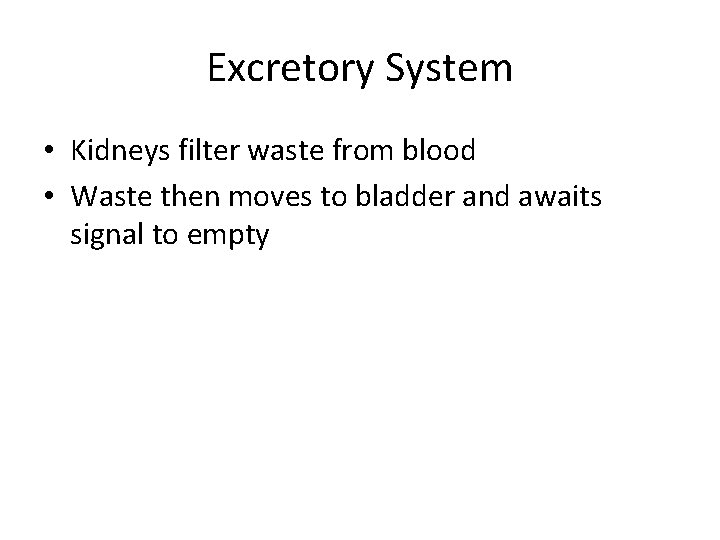 Excretory System

• Kidneys filter waste from blood
• Waste then moves to bladder and awaits signal to empty